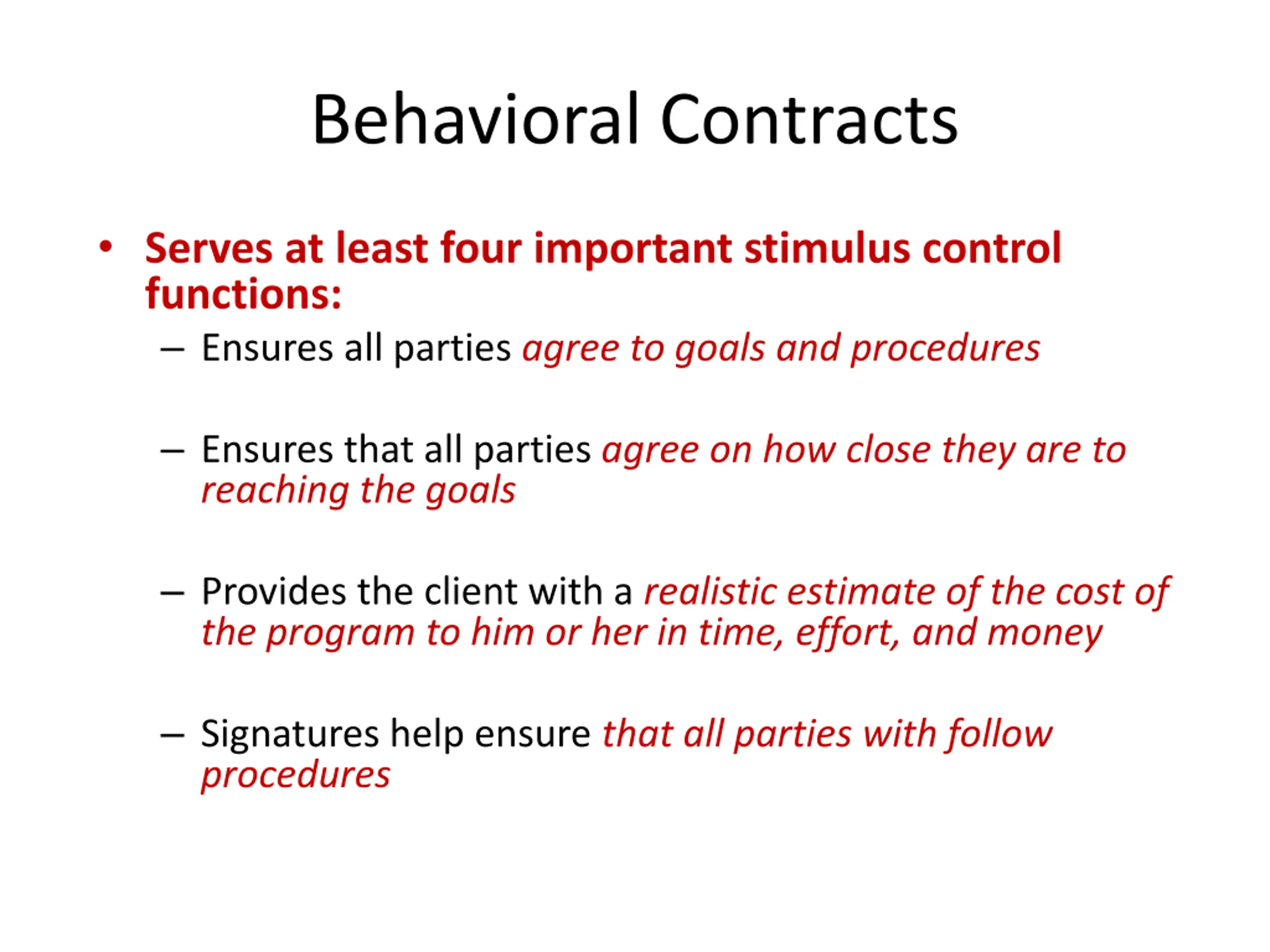 Behavioral Contracts

• Serves at least four important stimulus control functions:

– Ensures all parties agree to goals and procedures

– Ensures that all parties agree on how close they are to reaching the goals

– Provides the client with a realistic estimate of the cost of the program to him or her in time, effort, and money

– Signatures help ensure that all parties with follow procedures